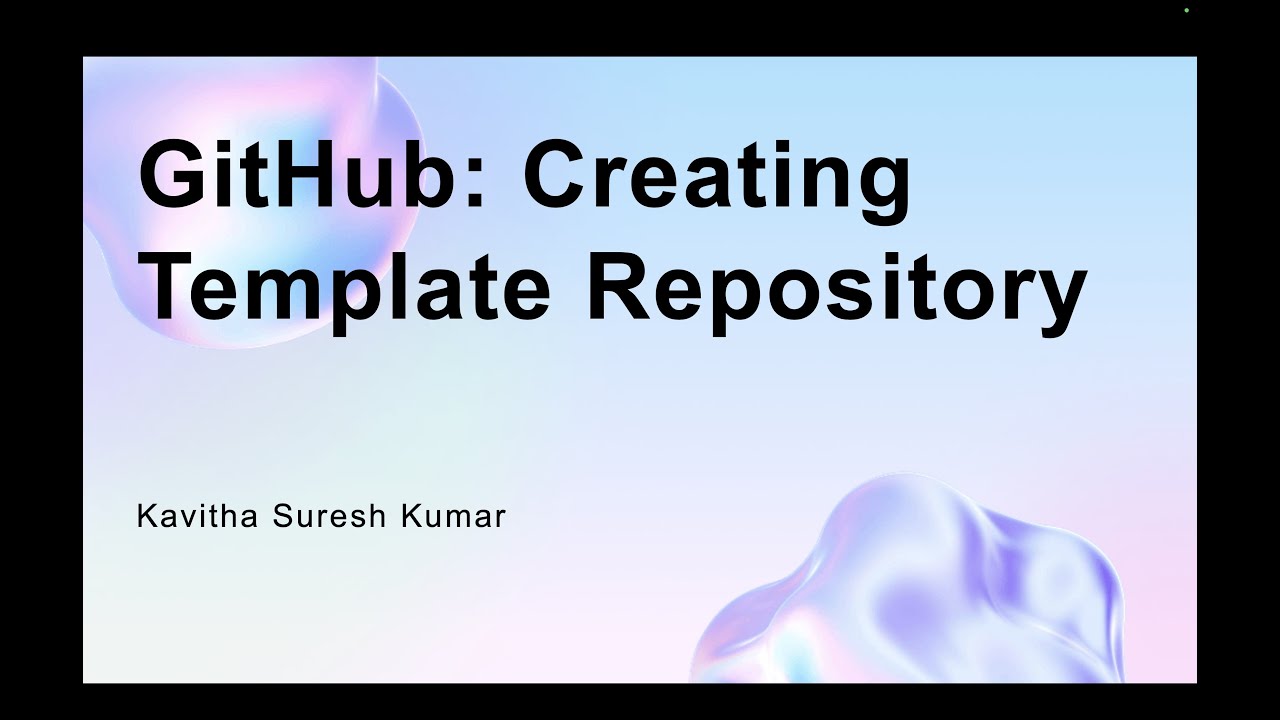 GitHub: Creating Template Repository

Kavitha Suresh Kumar